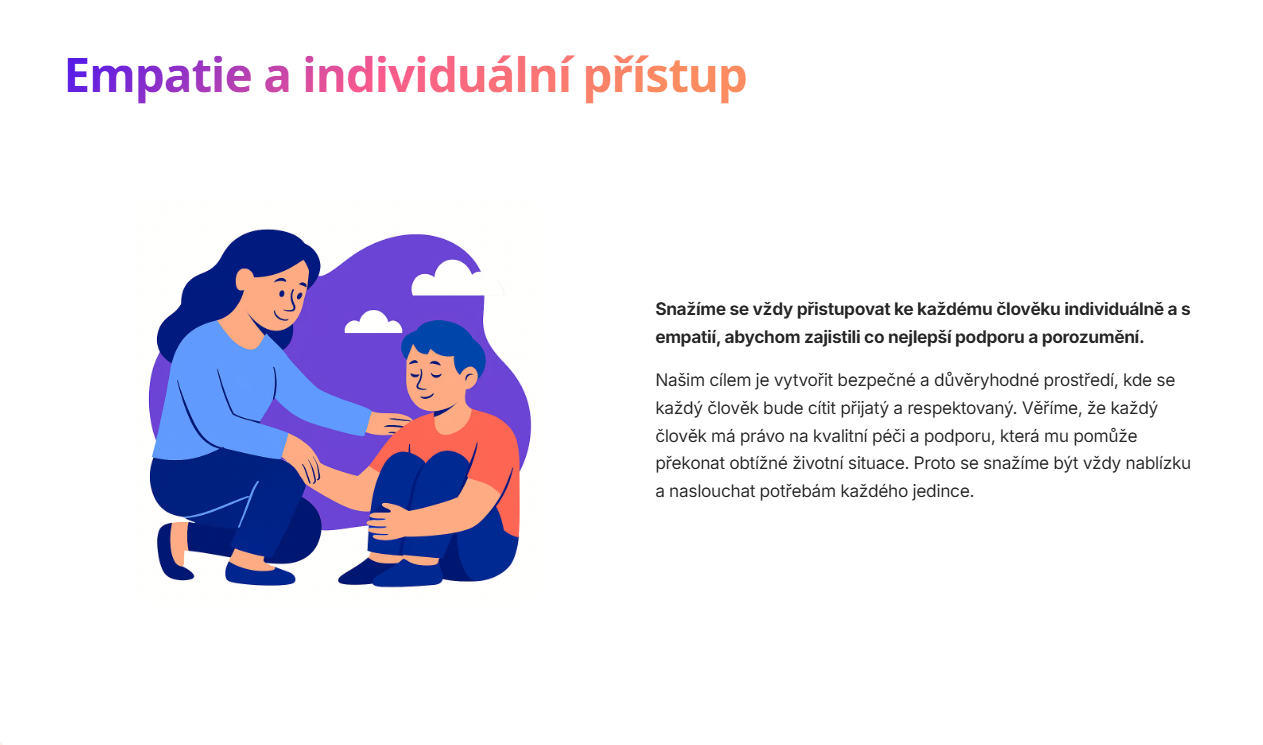 Empatie a individuální přístup

Snažíme se vždy přistupovat ke každému člověku individuálně a s empatií, abychom zajistili co nejlepší podporu a porozumění.

Našim cílem je vytvořit bezpečné a důvěryhodné prostředí, kde se každý člověk bude cítit přijatý a respektovaný. Věříme, že každý člověk má právo na kvalitní péči a podporu, která mu pomůže překonat obtížné životní situace. Proto se snažíme být vždy nablízku a naslouchat potřebám každého jedince.